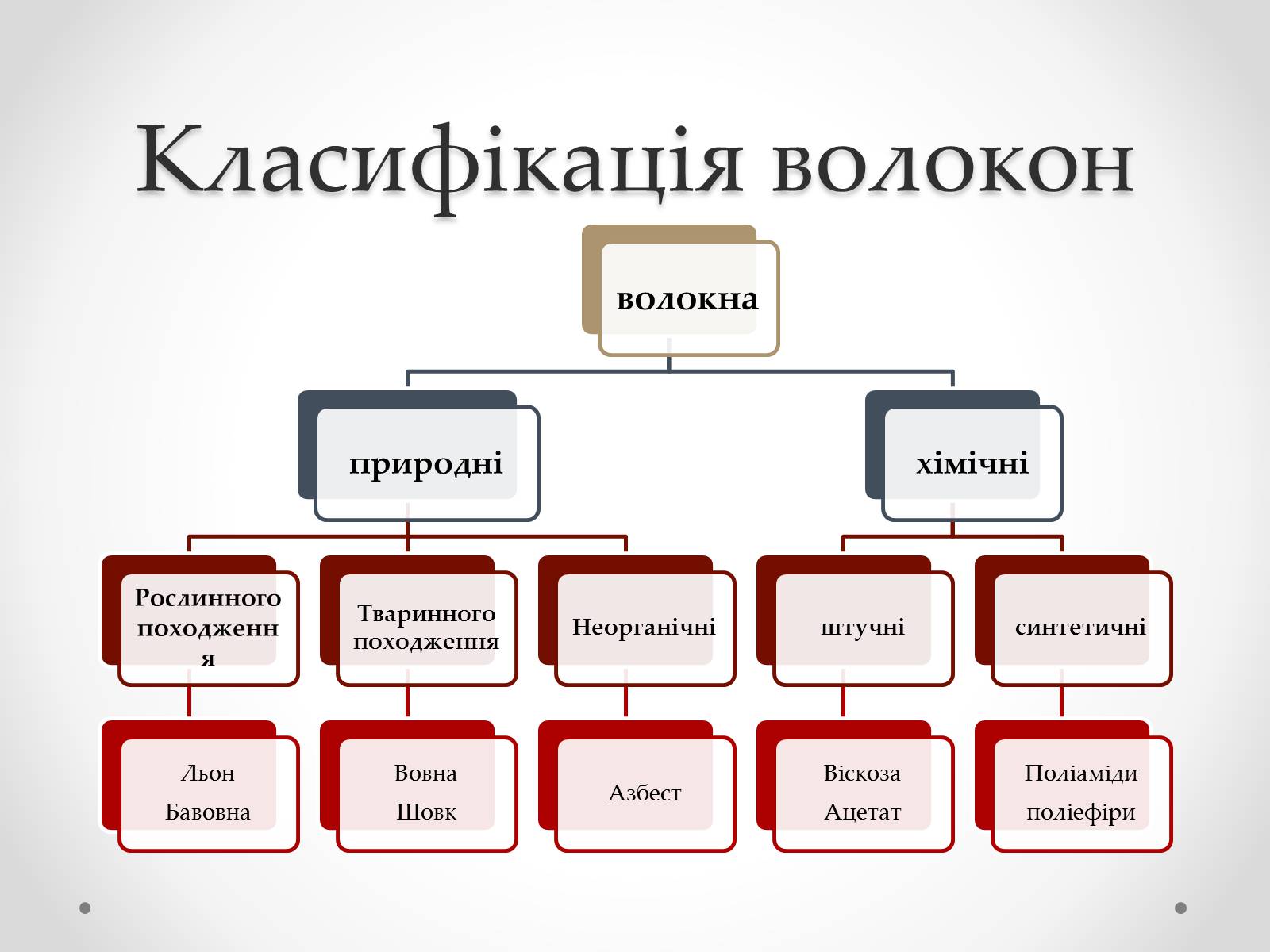 Класифікація волокон

волокна

природні

хімічні

Рослинного походження

Тваринного походження

Неорганічні

штучні

синтетичні

Льон
Бавовна

Вовна
Шовк

Азбест

Віскоза
Ацетат

Поліаміди
поліефіри